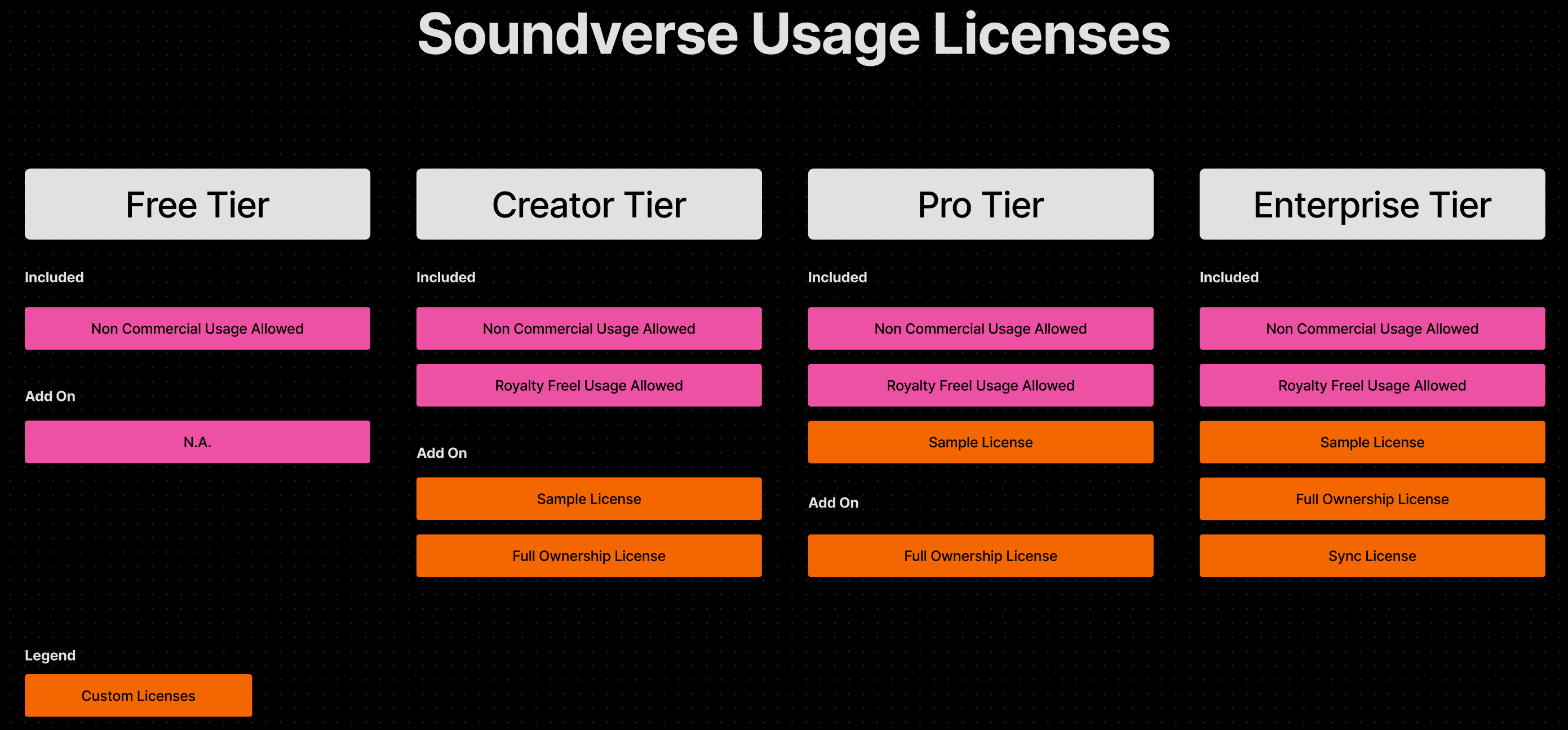 Soundverse Usage Licenses

Free Tier

Included

Non Commercial Usage Allowed

Add On

N.A.

Creator Tier

Included

Non Commercial Usage Allowed

Royalty Freel Usage Allowed

Add On

Sample License

Full Ownership License

Pro Tier

Included

Non Commercial Usage Allowed

Royalty Freel Usage Allowed

Sample License

Add On

Full Ownership License

Enterprise Tier

Included

Non Commercial Usage Allowed

Royalty Freel Usage Allowed

Sample License

Full Ownership License

Sync License

Legend

Custom Licenses